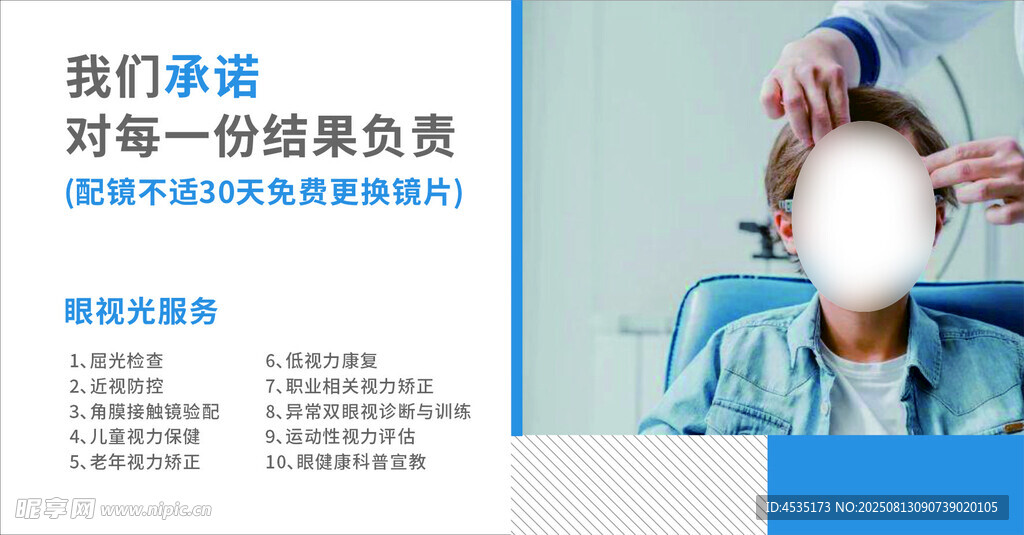 我们承诺
对每一份结果负责
(配镜不适30天免费更换镜片)

眼视光服务

1、屈光检查
2、近视防控
3、角膜接触镜验配
4、儿童视力保健
5、老年视力矫正

6、低视力康复
7、职业相关视力矫正
8、异常双眼视诊断与训练
9、运动性视力评估
10、眼健康科普宣教

昵享网 www.nipic.cn

ID:4535173 NO:20250813090739020105